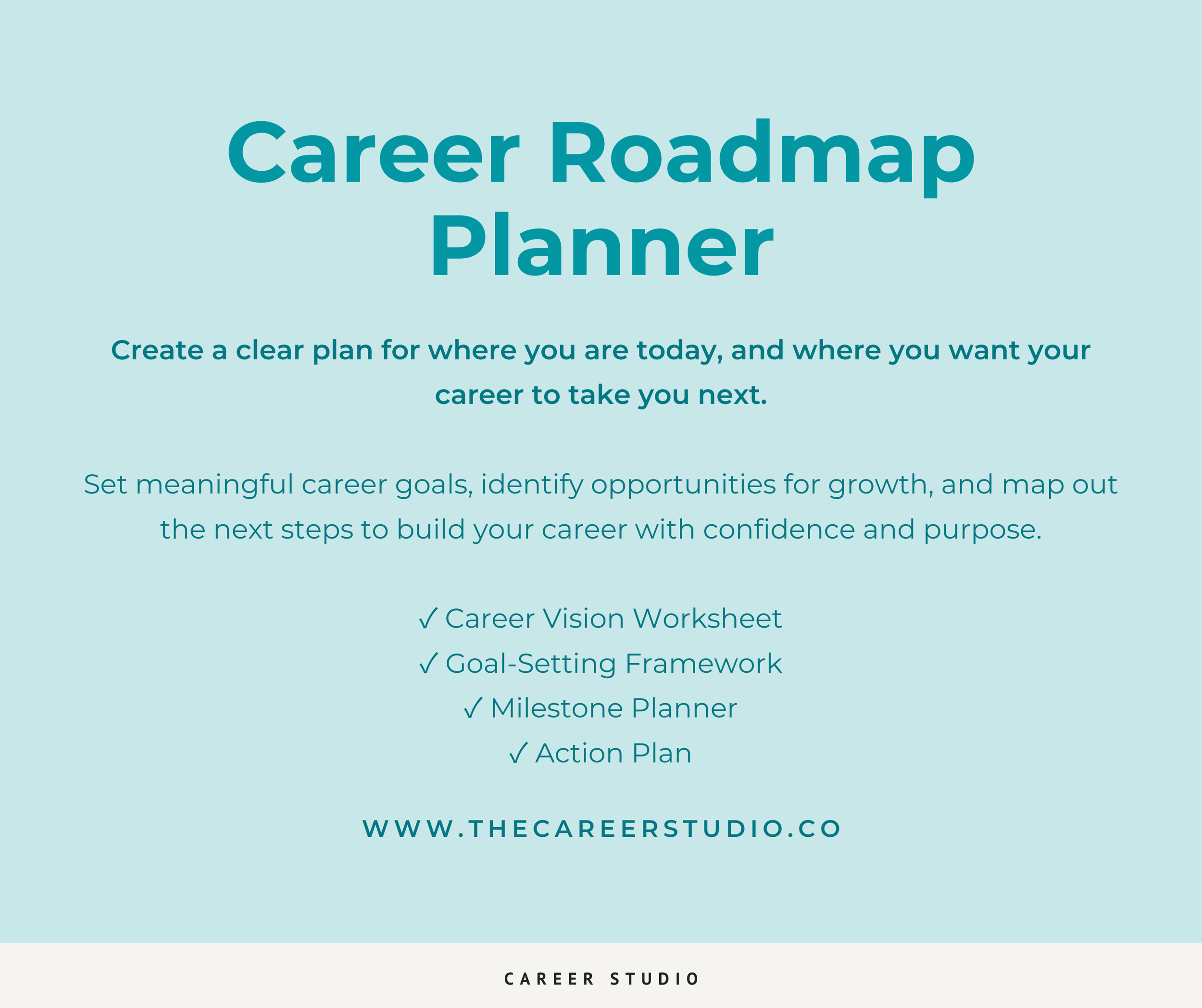 Career Roadmap Planner

Create a clear plan for where you are today, and where you want your career to take you next.

Set meaningful career goals, identify opportunities for growth, and map out the next steps to build your career with confidence and purpose.

✓ Career Vision Worksheet
✓ Goal-Setting Framework
✓ Milestone Planner
✓ Action Plan

WWW.THECAREERSTUDIO.CO

CAREER STUDIO